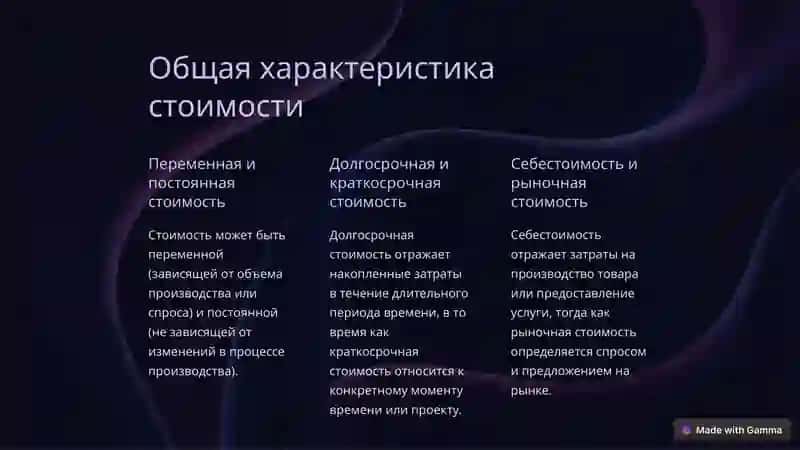 Общая характеристика стоимости

Переменная и постоянная стоимость

Стоимость может быть переменной (зависящей от объема производства или спроса) и постоянной (не зависящей от изменений в процессе производства).

Долгосрочная и краткосрочная стоимость

Долгосрочная стоимость отражает накопленные затраты в течение длительного периода времени, в то время как краткосрочная стоимость относится к конкретному моменту времени или проекту.

Себестоимость и рыночная стоимость

Себестоимость отражает затраты на производство товара или предоставление услуги, тогда как рыночная стоимость определяется спросом и предложением на рынке.

Made with Gamma